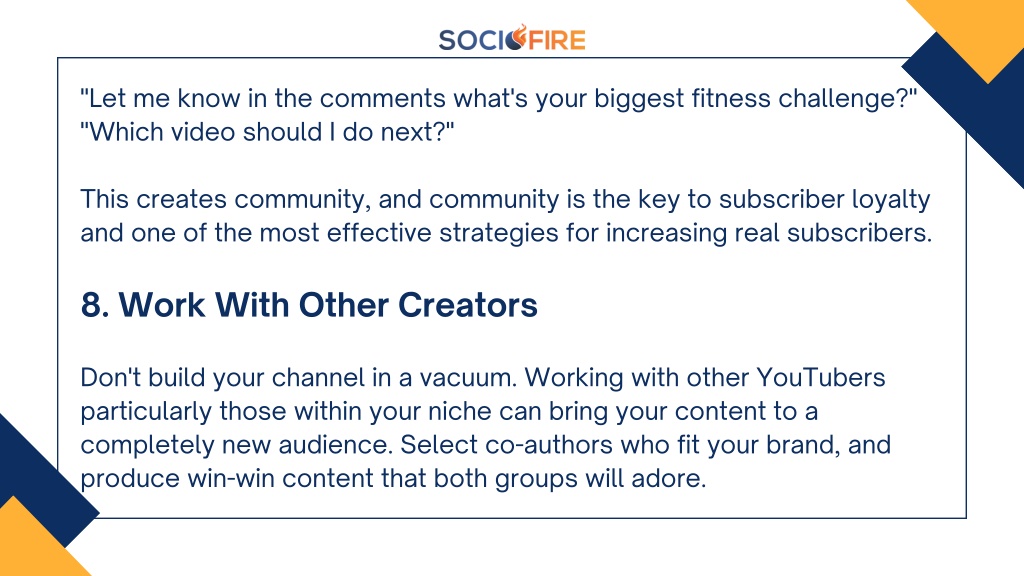 SOCIOFIRE

"Let me know in the comments what's your biggest fitness challenge?" "Which video should I do next?"

This creates community, and community is the key to subscriber loyalty and one of the most effective strategies for increasing real subscribers.

8. Work With Other Creators

Don't build your channel in a vacuum. Working with other YouTubers particularly those within your niche can bring your content to a completely new audience. Select co-authors who fit your brand, and produce win-win content that both groups will adore.